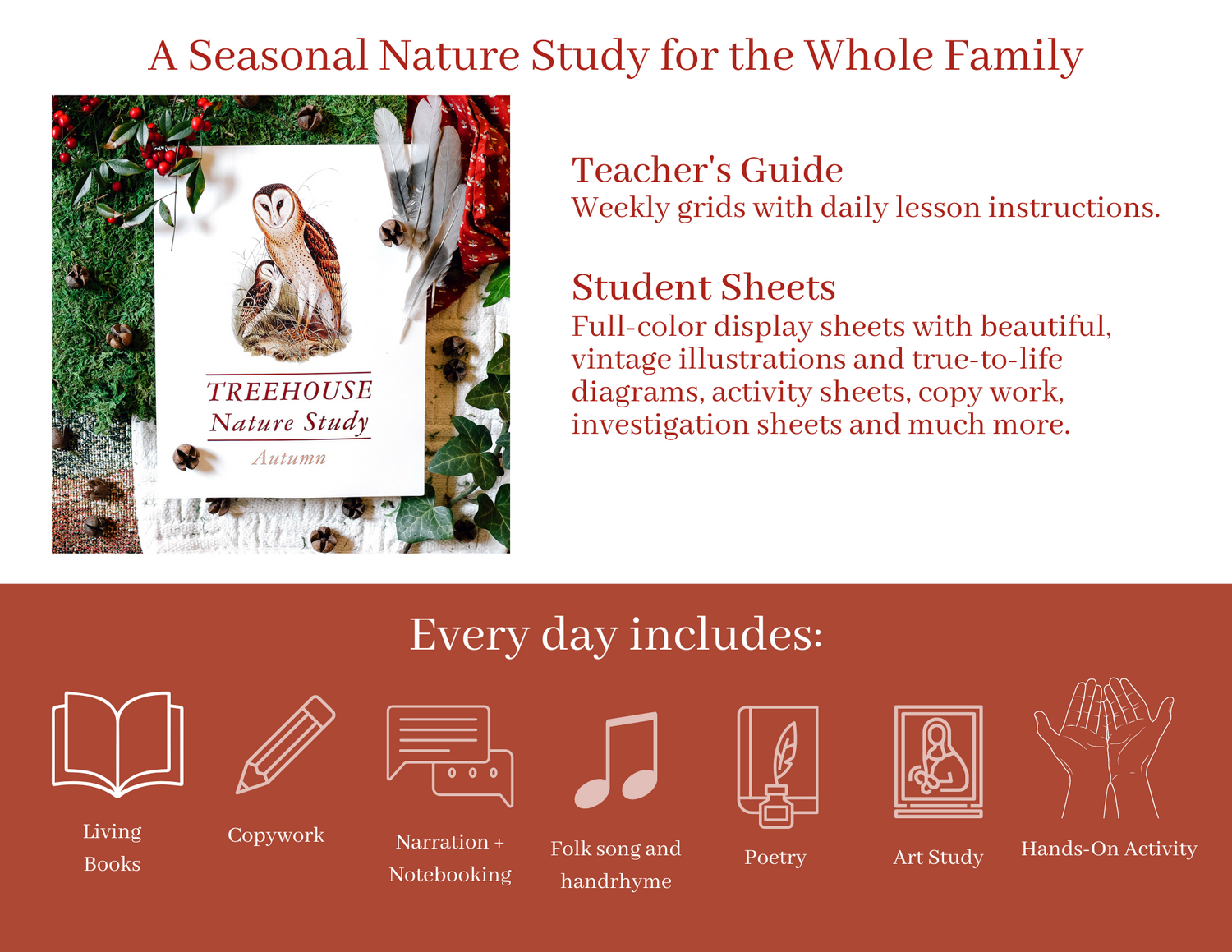 A Seasonal Nature Study for the Whole Family

TREEHOUSE
Nature Study
Autumn

Teacher's Guide
Weekly grids with daily lesson instructions.

Student Sheets
Full-color display sheets with beautiful, vintage illustrations and true-to-life diagrams, activity sheets, copy work, investigation sheets and much more.

Every day includes:

Living Books

Copywork

Narration + Notebooking

Folk song and handrhyme

Poetry

Art Study

Hands-On Activity